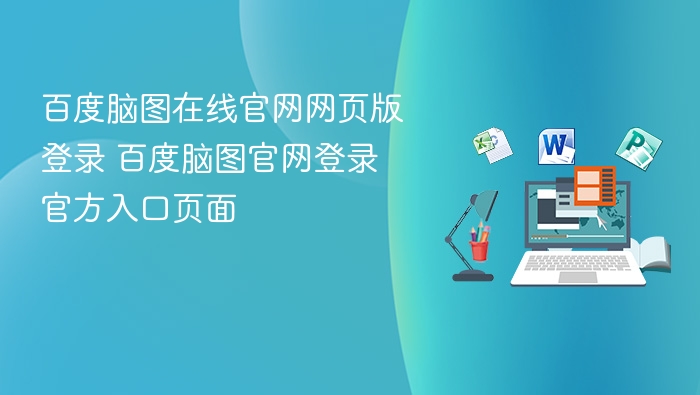 百度脑图在线官网网页版登录 百度脑图官网登录官方入口页面

X

W

P